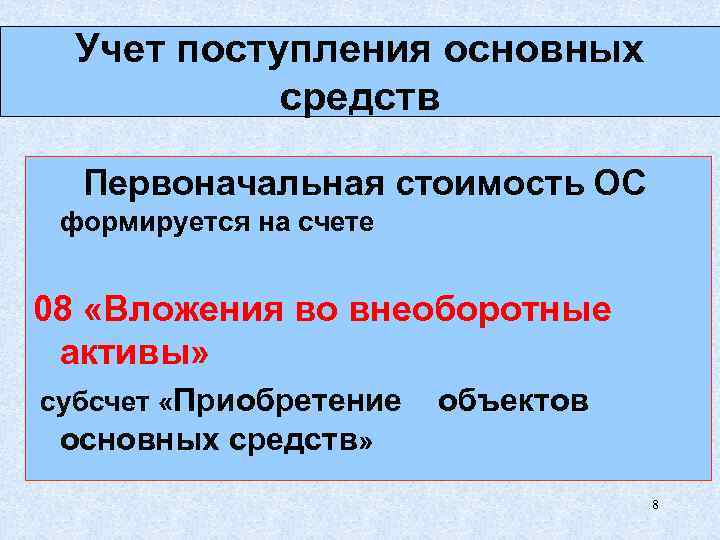 Учет поступления основных средств

Первоначальная стоимость ОС формируется на счете

08 «Вложения во внеоборотные активы»

субсчет «Приобретение объектов основных средств»

8